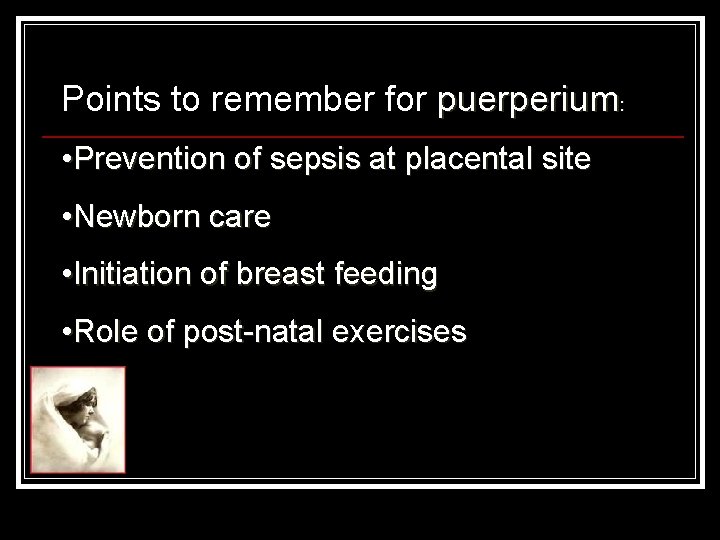 Points to remember for puerperium:

•Prevention of sepsis at placental site

•Newborn care

•Initiation of breast feeding

•Role of post-natal exercises